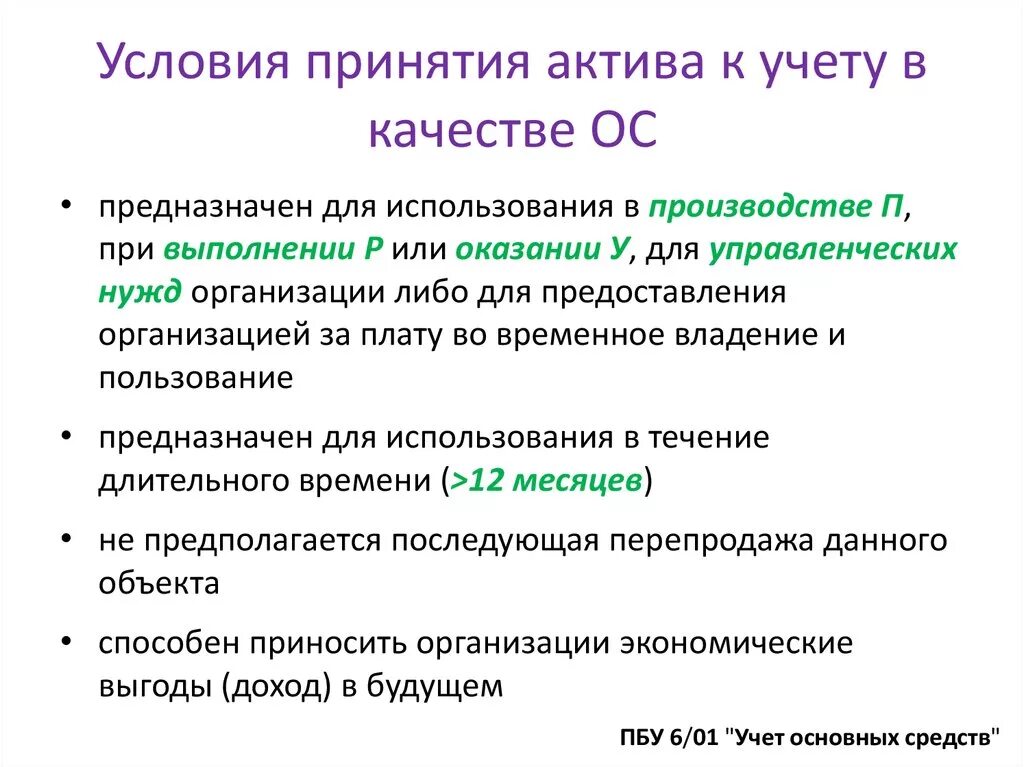 Условия принятия актива к учету в качестве ОС

• предназначен для использования в производстве П, при выполнении Р или оказании У, для управленческих нужд организации либо для предоставления организацией за плату во временное владение и пользование

• предназначен для использования в течение длительного времени (>12 месяцев)

• не предполагается последующая перепродажа данного объекта

• способен приносить организации экономические выгоды (доход) в будущем

ПБУ 6/01 "Учет основных средств"